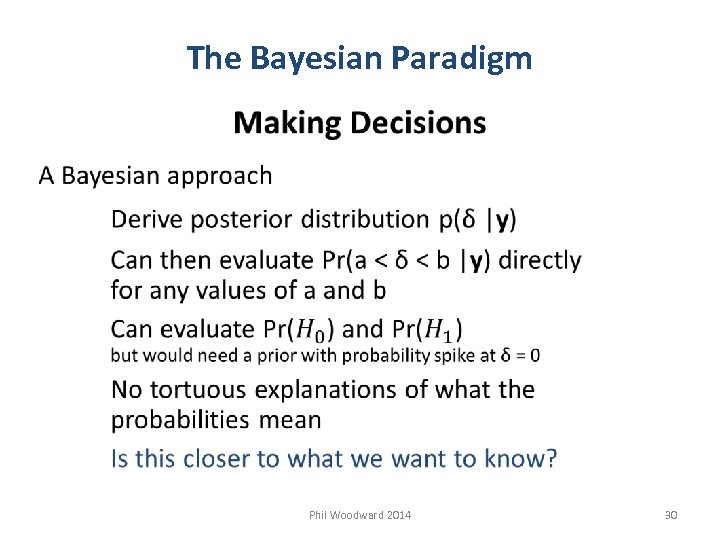 The Bayesian Paradigm

Making Decisions

A Bayesian approach

Derive posterior distribution p(δ |**y**)

Can then evaluate Pr(a < δ < b |**y**) directly for any values of a and b

Can evaluate Pr($H_0$) and Pr($H_1$)
but would need a prior with probability spike at δ = 0

No tortuous explanations of what the probabilities mean

Is this closer to what we want to know?

Phil Woodward 2014

30